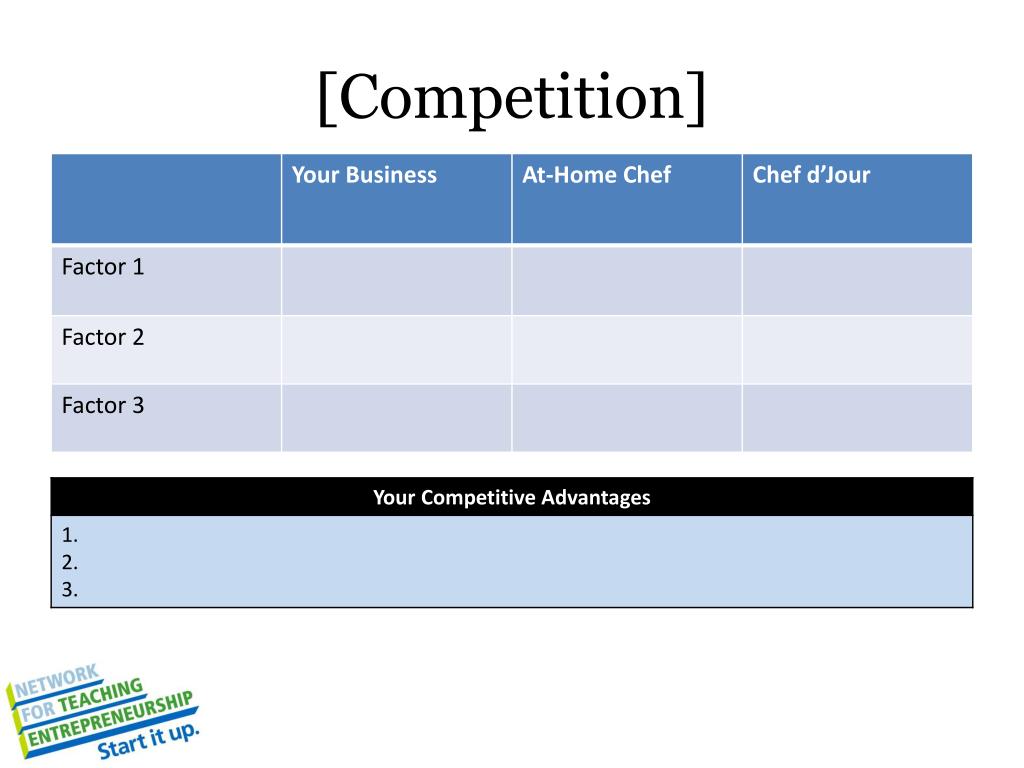 [Competition]

| | Your Business | At-Home Chef | Chef d’Jour |
|---|---|---|---|
| Factor 1 | | | |
| Factor 2 | | | |
| Factor 3 | | | |

| Your Competitive Advantages |
|---|
| 1.<br>2.<br>3. |

NETWORK FOR TEACHING ENTREPRENEURSHIP
Start it up.